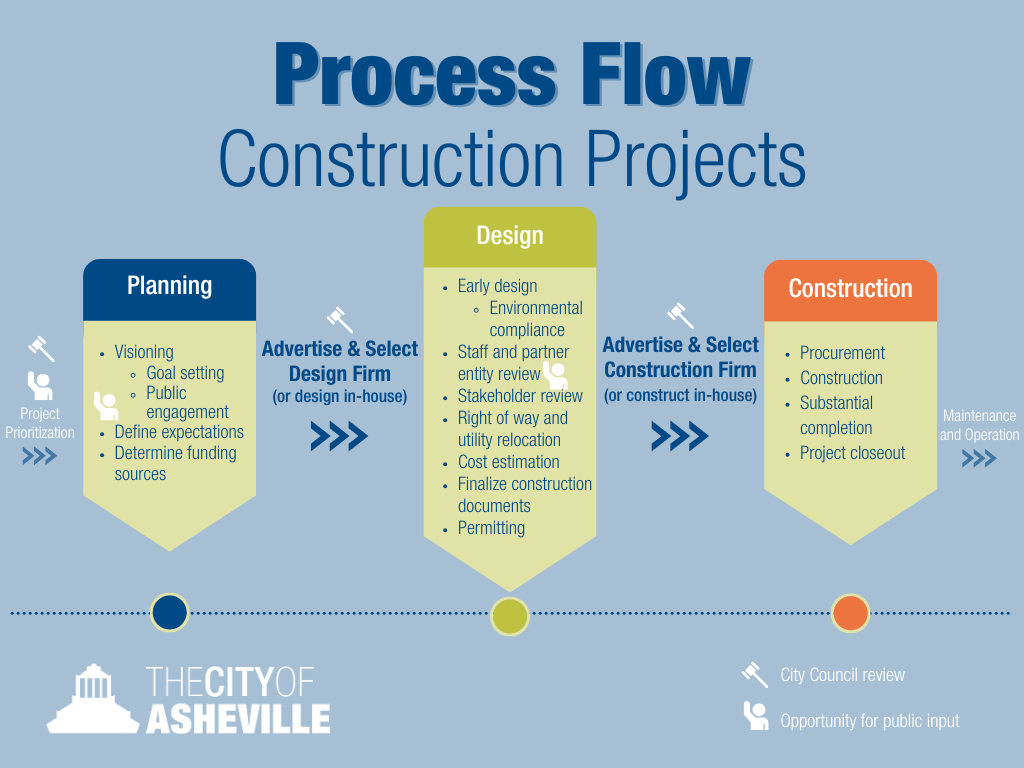 Process Flow
Construction Projects

Project Prioritization

Planning
- Visioning
  - Goal setting
  - Public engagement
- Define expectations
- Determine funding sources

Advertise & Select Design Firm
(or design in-house)

Design
- Early design
  - Environmental compliance
- Staff and partner entity review
- Stakeholder review
- Right of way and utility relocation
- Cost estimation
- Finalize construction documents
- Permitting

Advertise & Select Construction Firm
(or construct in-house)

Construction
- Procurement
- Construction
- Substantial completion
- Project closeout

Maintenance and Operation

THE CITY OF ASHEVILLE

City Council review
Opportunity for public input